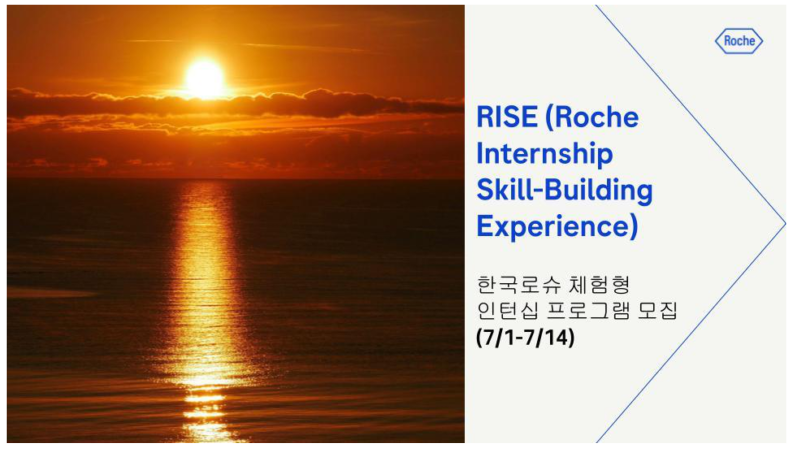 Roche

RISE (Roche Internship Skill-Building Experience)

한국로슈 체험형 인턴십 프로그램 모집 (7/1-7/14)